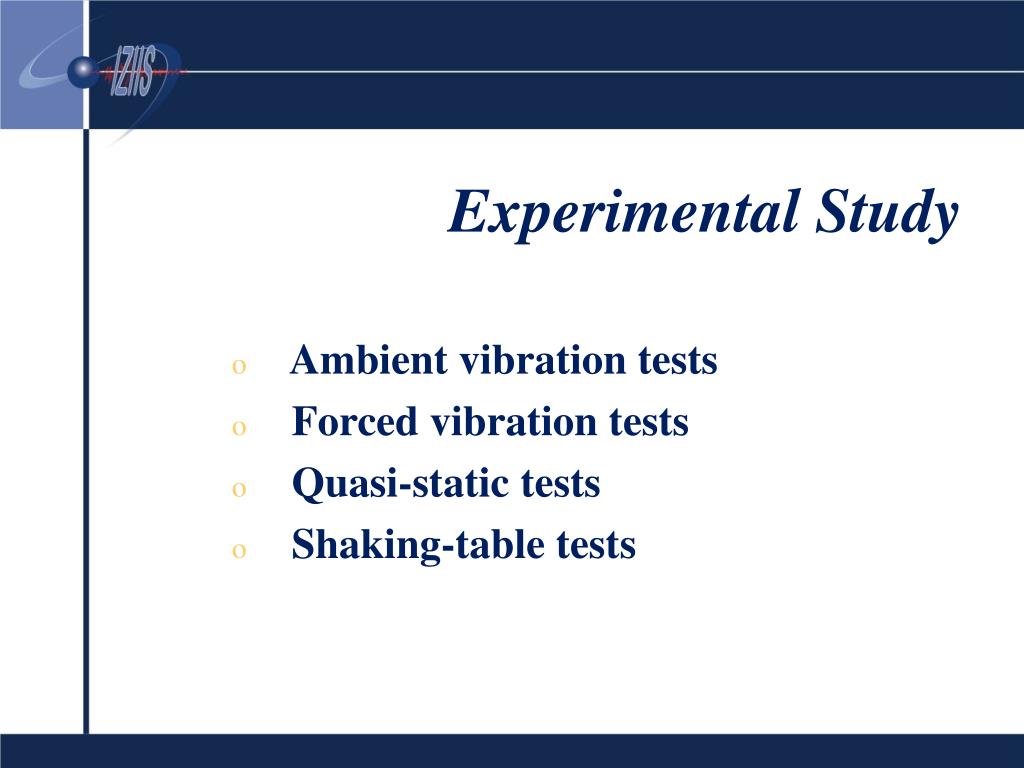 IZIIS

Experimental Study

o Ambient vibration tests
o Forced vibration tests
o Quasi-static tests
o Shaking-table tests